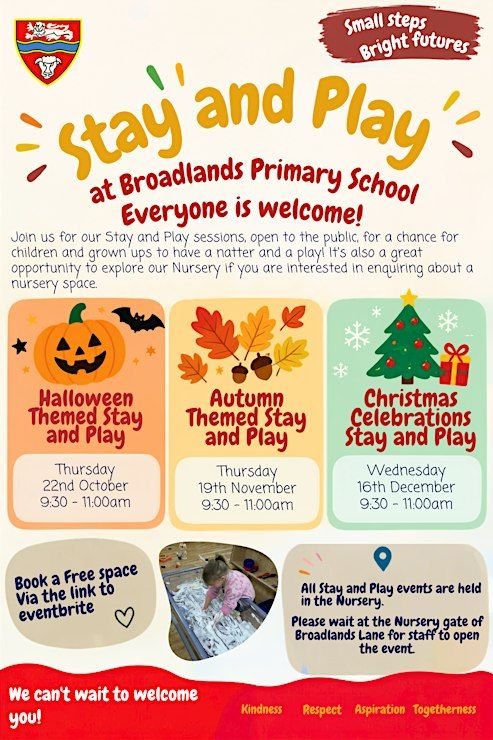 Small steps Bright futures

Stay and Play

at Broadlands Primary School

Everyone is welcome!

Join us for our Stay and Play sessions, open to the public, for a chance for children and grown ups to have a natter and a play! It's also a great opportunity to explore our Nursery if you are interested in enquiring about a nursery space.

Halloween Themed Stay and Play

Thursday 22nd October 9:30 - 11:00am

Autumn Themed Stay and Play

Thursday 19th November 9:30 - 11:00am

Christmas Celebrations Stay and Play

Wednesday 16th December 9:30 - 11:00am

Book a Free space Via the link to eventbrite

All Stay and Play events are held in the Nursery.

Please wait at the Nursery gate of Broadlands Lane for staff to open the event.

We can't wait to welcome you!

Kindness Respect Aspiration Togetherness